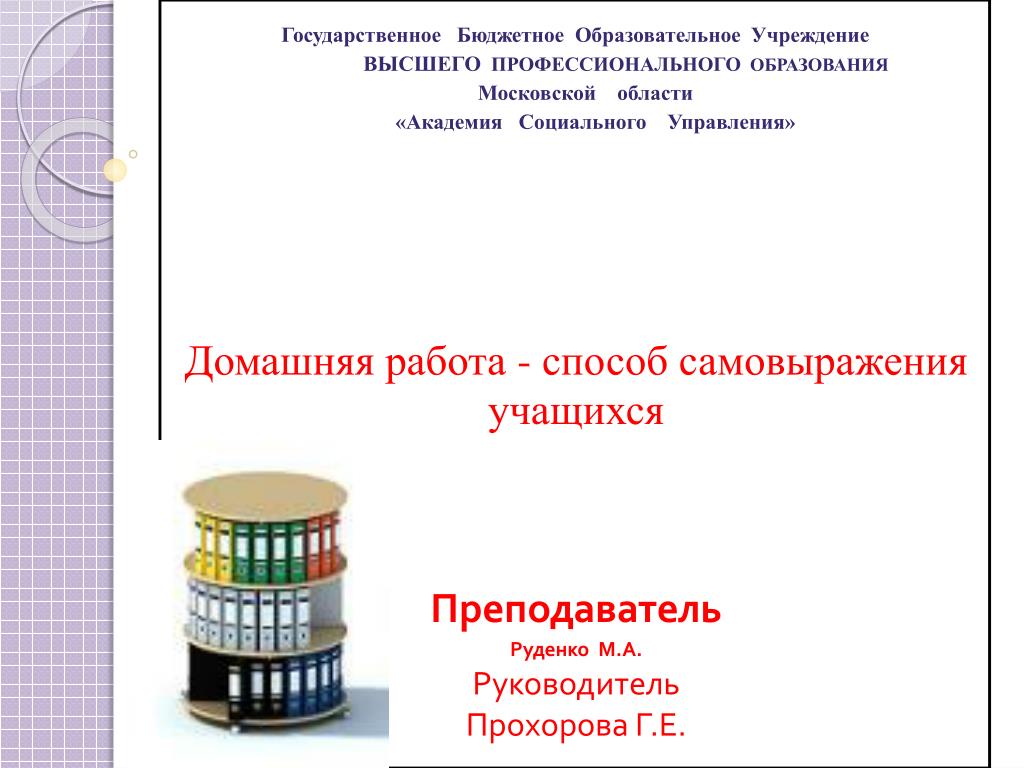 Государственное Бюджетное Образовательное Учреждение
ВЫСШЕГО ПРОФЕССИОНАЛЬНОГО ОБРАЗОВАНИЯ
Московской области
«Академия Социального Управления»

Домашняя работа - способ самовыражения учащихся

Преподаватель
Руденко М.А.
Руководитель
Прохорова Г.Е.